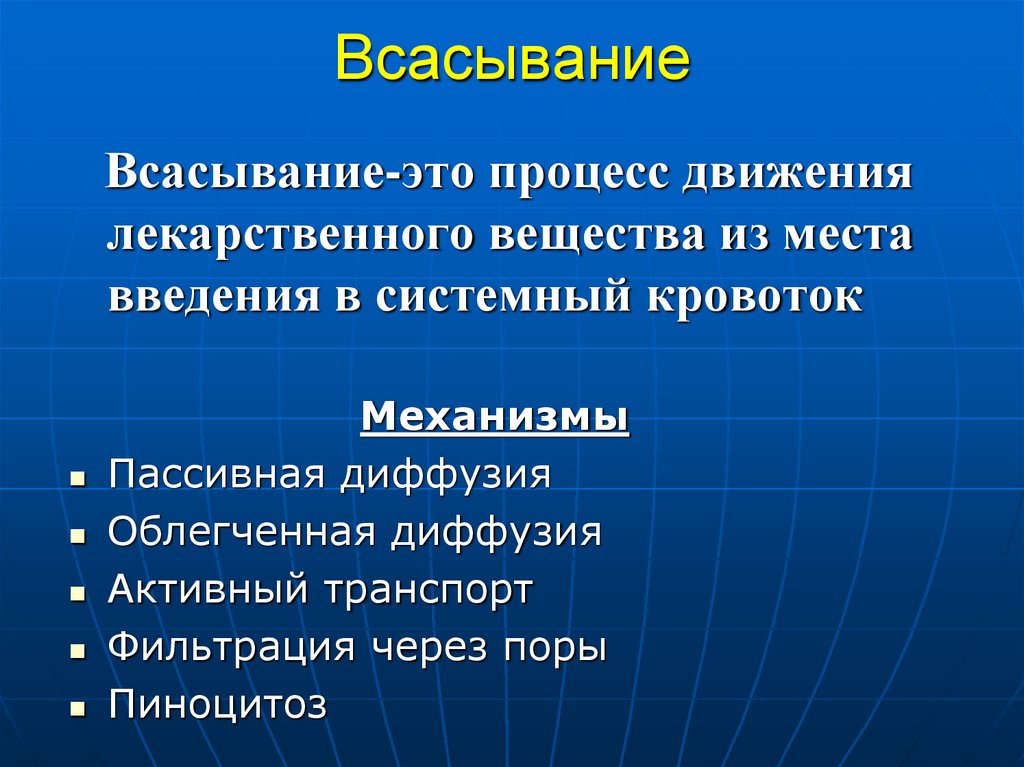 Всасывание

Всасывание-это процесс движения лекарственного вещества из места введения в системный кровоток

Механизмы

- Пассивная диффузия
- Облегченная диффузия
- Активный транспорт
- Фильтрация через поры
- Пиноцитоз